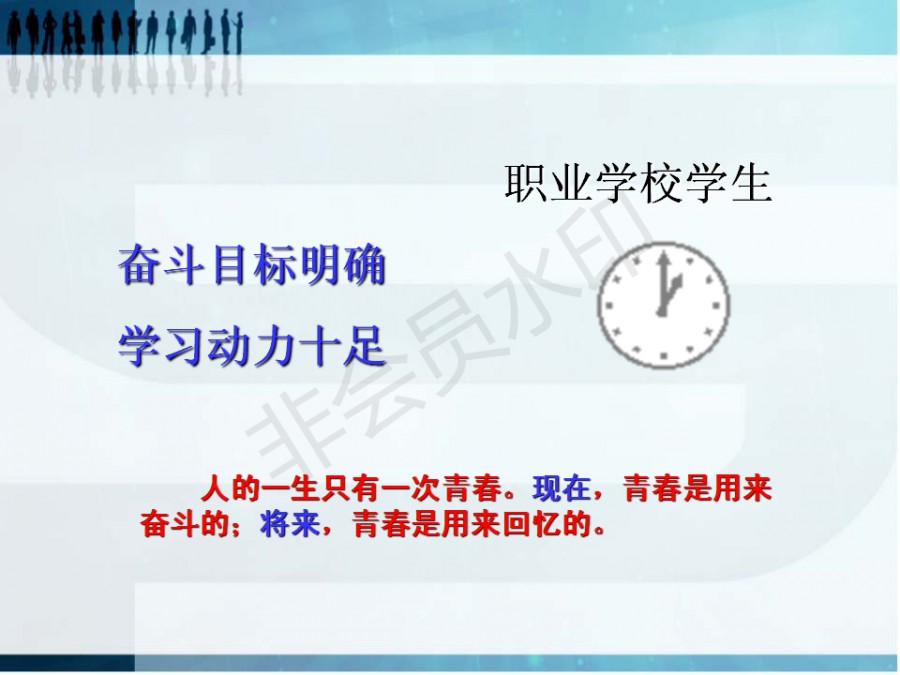 职业学校学生

奋斗目标明确

学习动力十足

非会员水印

人的一生只有一次青春。现在，青春是用来奋斗的；将来，青春是用来回忆的。